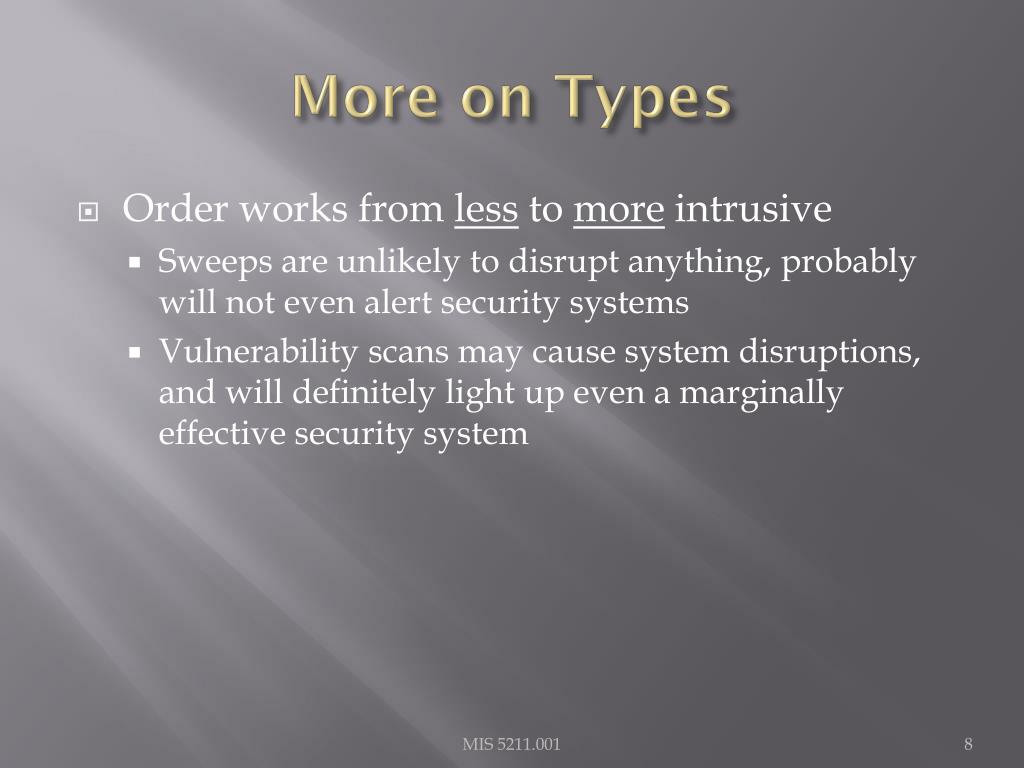 More on Types

Order works from less to more intrusive

Sweeps are unlikely to disrupt anything, probably will not even alert security systems

Vulnerability scans may cause system disruptions, and will definitely light up even a marginally effective security system

MIS 5211.001

8